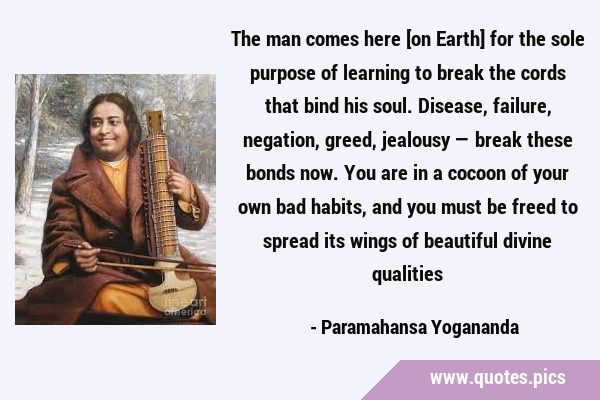 fineart america

The man comes here [on Earth] for the sole purpose of learning to break the cords that bind his soul. Disease, failure, negation, greed, jealousy — break these bonds now. You are in a cocoon of your own bad habits, and you must be freed to spread its wings of beautiful divine qualities

- Paramahansa Yogananda

www.quotes.pics